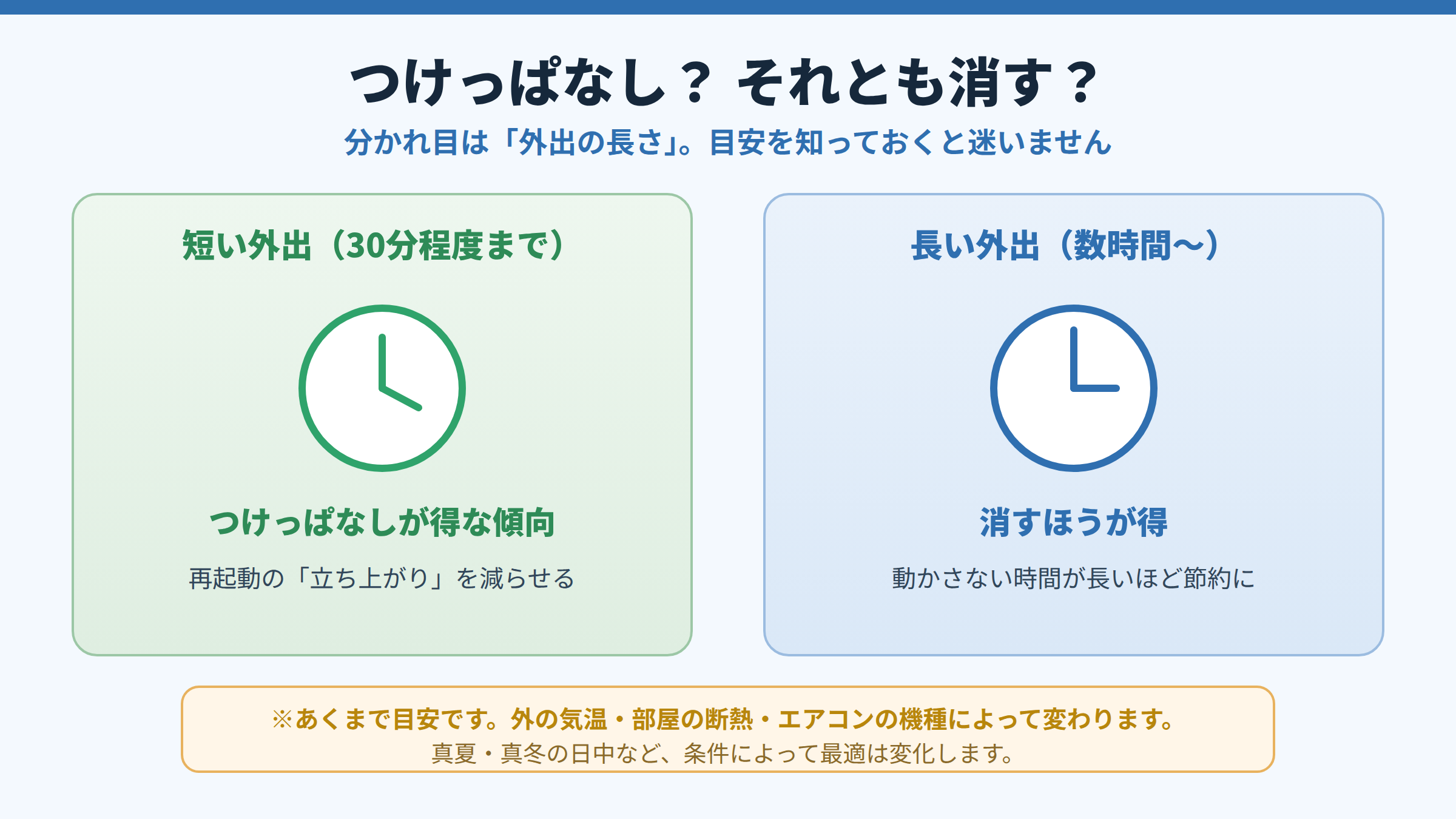 つけっぱなし？ それとも消す？
分かれ目は「外出の長さ」。目安を知っておくと迷いません

短い外出（30分程度まで）

つけっぱなしが得な傾向
再起動の「立ち上がり」を減らせる

長い外出（数時間〜）

消すほうが得
動かさない時間が長いほど節約に

※あくまで目安です。外の気温・部屋の断熱・エアコンの機種によって変わります。
真夏・真冬の日中など、条件によって最適は変化します。